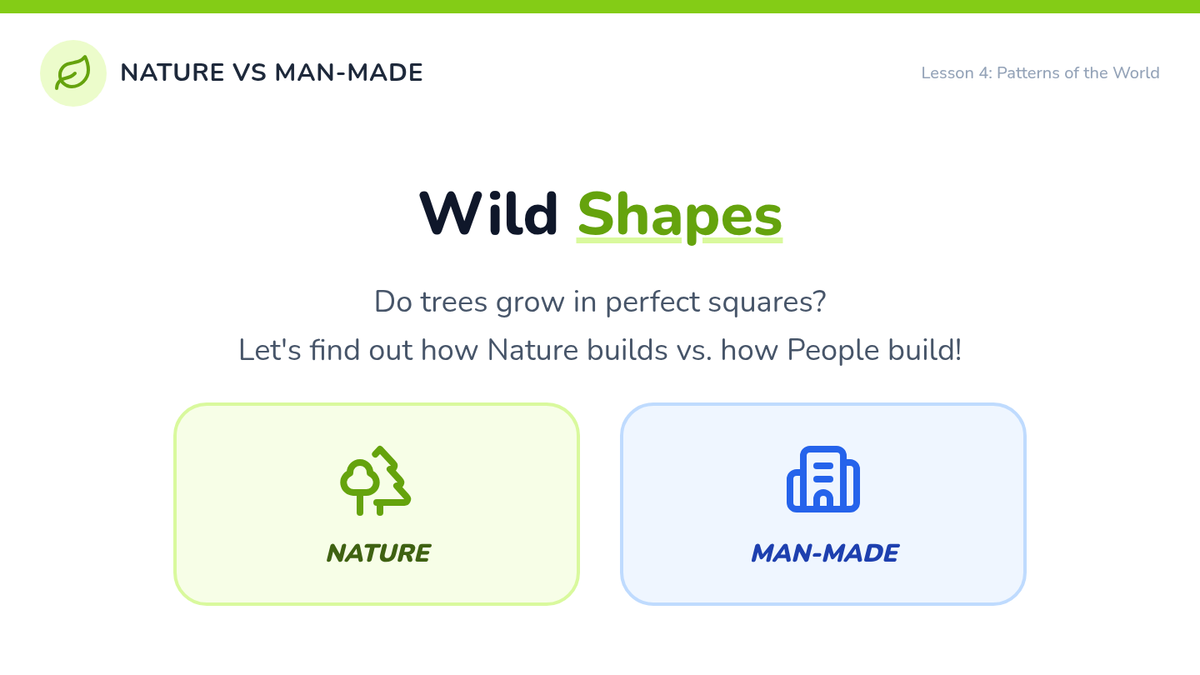 NATURE VS MAN-MADE

Lesson 4: Patterns of the World

Wild Shapes

Do trees grow in perfect squares?
Let's find out how Nature builds vs. how People build!

NATURE

MAN-MADE